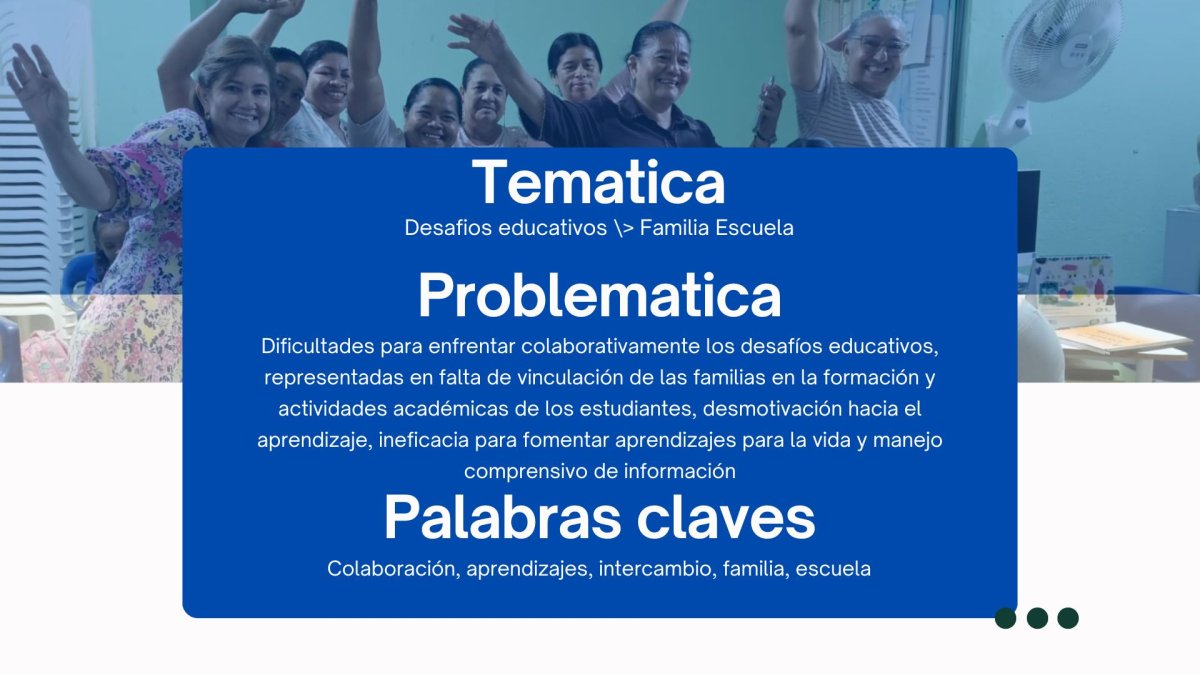 Tematica

Desafios educativos \> Familia Escuela

Problematica

Dificultades para enfrentar colaborativamente los desafíos educativos, representadas en falta de vinculación de las familias en la formación y actividades académicas de los estudiantes, desmotivación hacia el aprendizaje, ineficacia para fomentar aprendizajes para la vida y manejo comprensivo de información

Palabras claves

Colaboración, aprendizajes, intercambio, familia, escuela